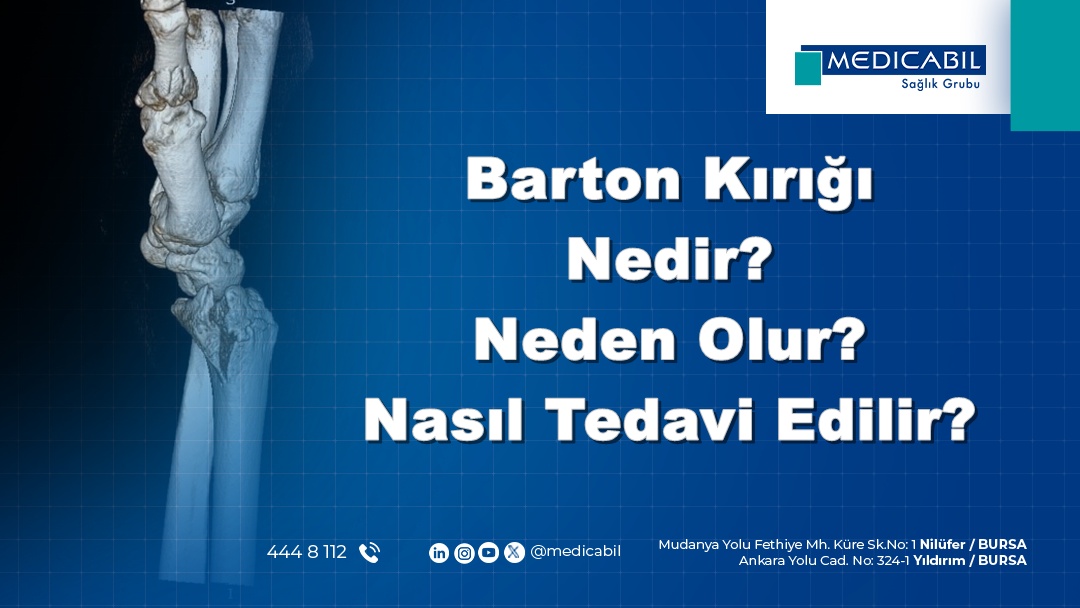 MEDICABIL
Sağlık Grubu

Barton Kırığı
Nedir?
Neden Olur?
Nasıl Tedavi Edilir?

444 8 112

@medicabil

Mudanya Yolu Fethiye Mh. Küre Sk.No: 1 Nilüfer / BURSA
Ankara Yolu Cad. No: 324-1 Yıldırım / BURSA